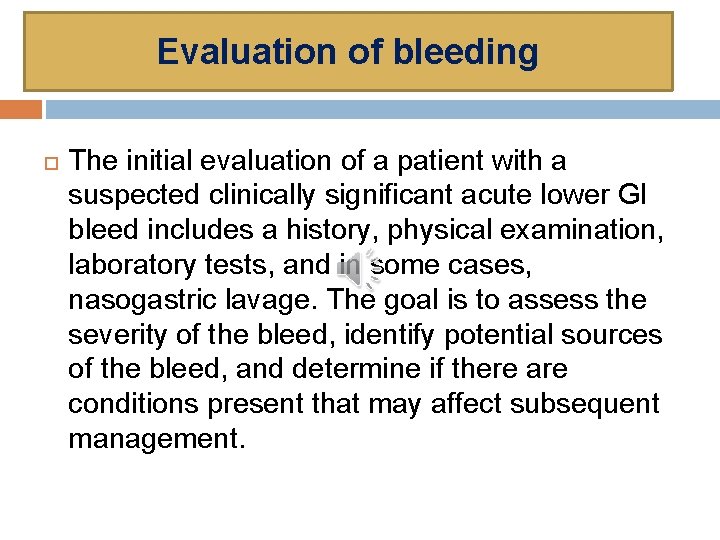 Evaluation of bleeding

The initial evaluation of a patient with a suspected clinically significant acute lower GI bleed includes a history, physical examination, laboratory tests, and in some cases, nasogastric lavage. The goal is to assess the severity of the bleed, identify potential sources of the bleed, and determine if there are conditions present that may affect subsequent management.